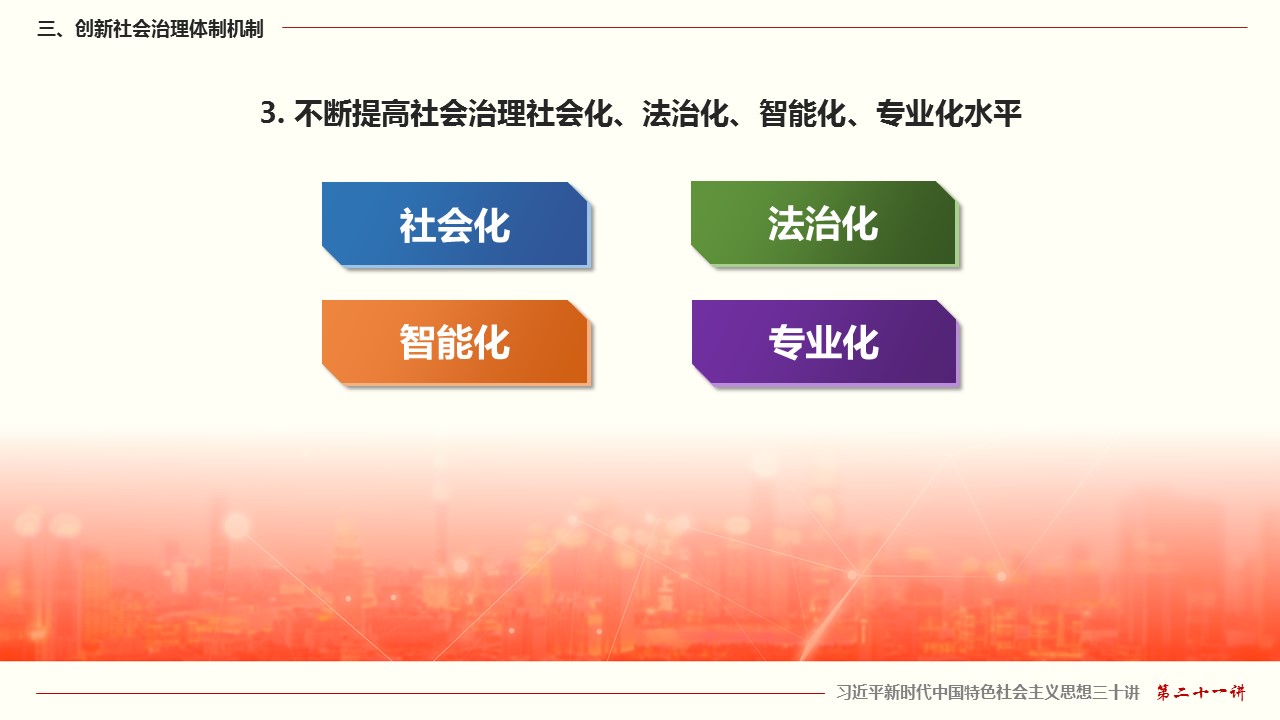 三、创新社会治理体制机制

3. 不断提高社会治理社会化、法治化、智能化、专业化水平

社会化

法治化

智能化

专业化

习近平新时代中国特色社会主义思想三十讲 第二十一讲